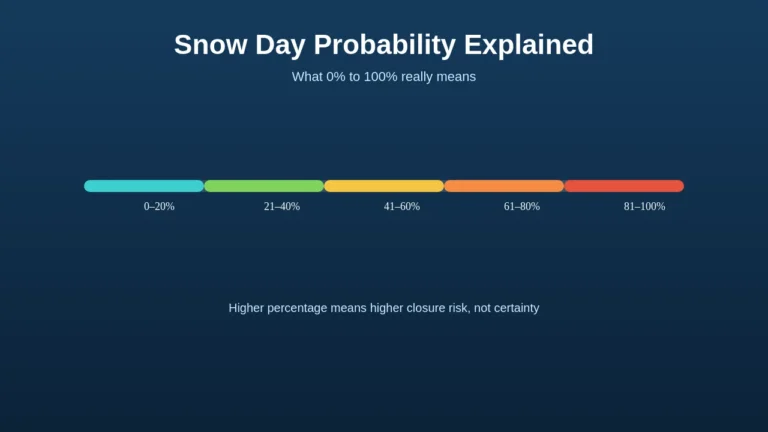 Snow Day Probability Explained

What 0% to 100% really means

0–20%

21–40%

41–60%

61–80%

81–100%

Higher percentage means higher closure risk, not certainty